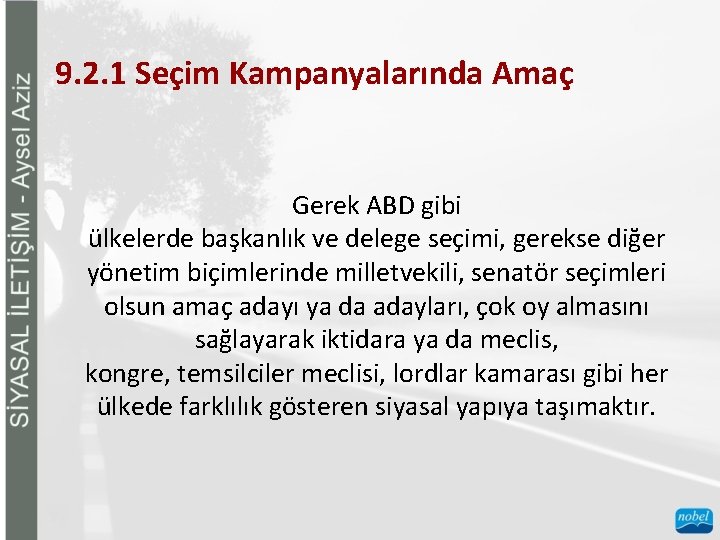 SİYASAL İLETİŞİM - Aysel Aziz

9.2.1 Seçim Kampanyalarında Amaç

Gerek ABD gibi ülkelerde başkanlık ve delege seçimi, gerekse diğer yönetim biçimlerinde milletvekili, senatör seçimleri olsun amaç adayı ya da adayları, çok oy almasını sağlayarak iktidara ya da meclis, kongre, temsilciler meclisi, lordlar kamarası gibi her ülkede farklılık gösteren siyasal yapıya taşımaktır.

nobel